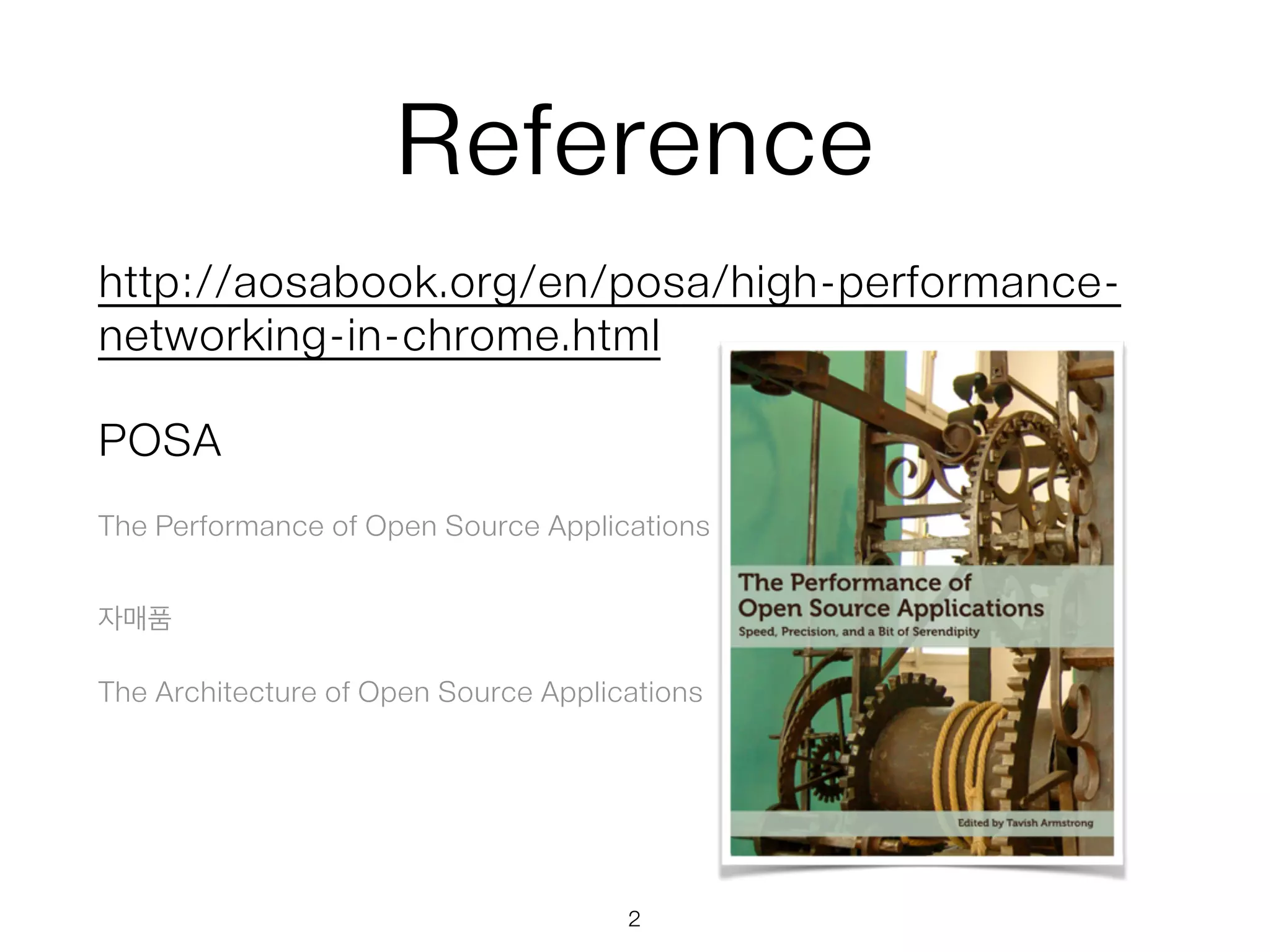 Reference

http://aosabook.org/en/posa/high-performance-networking-in-chrome.html

POSA

The Performance of Open Source Applications

자매품

The Architecture of Open Source Applications

The Performance of Open Source Applications
Speed, Precision, and a Bit of Serendipity

Edited by Tavish Armstrong

2